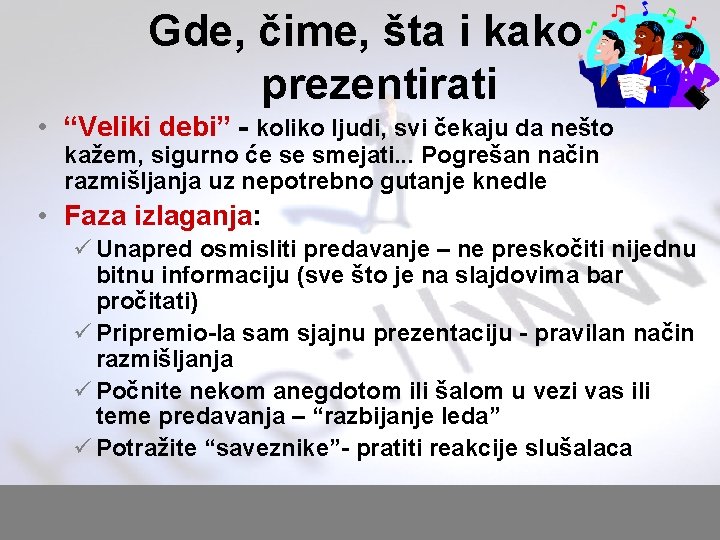 Gde, čime, šta i kako prezentirati

• “Veliki debi” - koliko ljudi, svi čekaju da nešto kažem, sigurno će se smejati... Pogrešan način razmišljanja uz nepotrebno gutanje knedle

• Faza izlaganja:

✓ Unapred osmisliti predavanje – ne preskočiti nijednu bitnu informaciju (sve što je na slajdovima bar pročitati)

✓ Pripremio-la sam sjajnu prezentaciju - pravilan način razmišljanja

✓ Počnite nekom anegdotom ili šalom u vezi vas ili teme predavanja – “razbijanje leda”

✓ Potražite “saveznike”- pratiti reakcije slušalaca